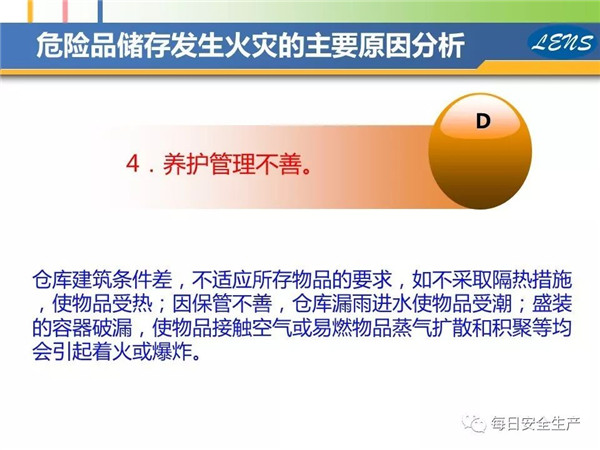 危险品储存发生火灾的主要原因分析

LENS

D

4．养护管理不善。

仓库建筑条件差，不适应所存物品的要求，如不采取隔热措施，使物品受热；因保管不善，仓库漏雨进水使物品受潮；盛装的容器破漏，使物品接触空气或易燃物品蒸气扩散和积聚等均会引起着火或爆炸。

每日安全生产